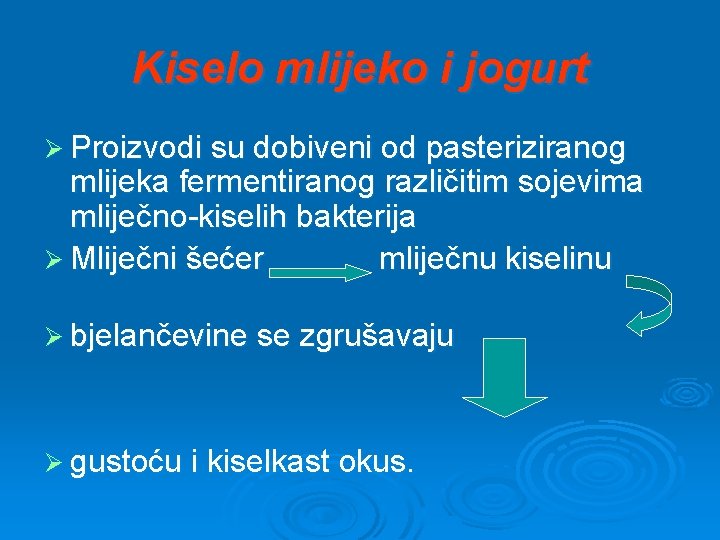 Kiselo mlijeko i jogurt

➢ Proizvodi su dobiveni od pasteriziranog mlijeka fermentiranog različitim sojevima mliječno-kiselih bakterija

➢ Mliječni šećer mliječnu kiselinu

➢ bjelančevine se zgrušavaju

➢ gustoću i kiselkast okus.